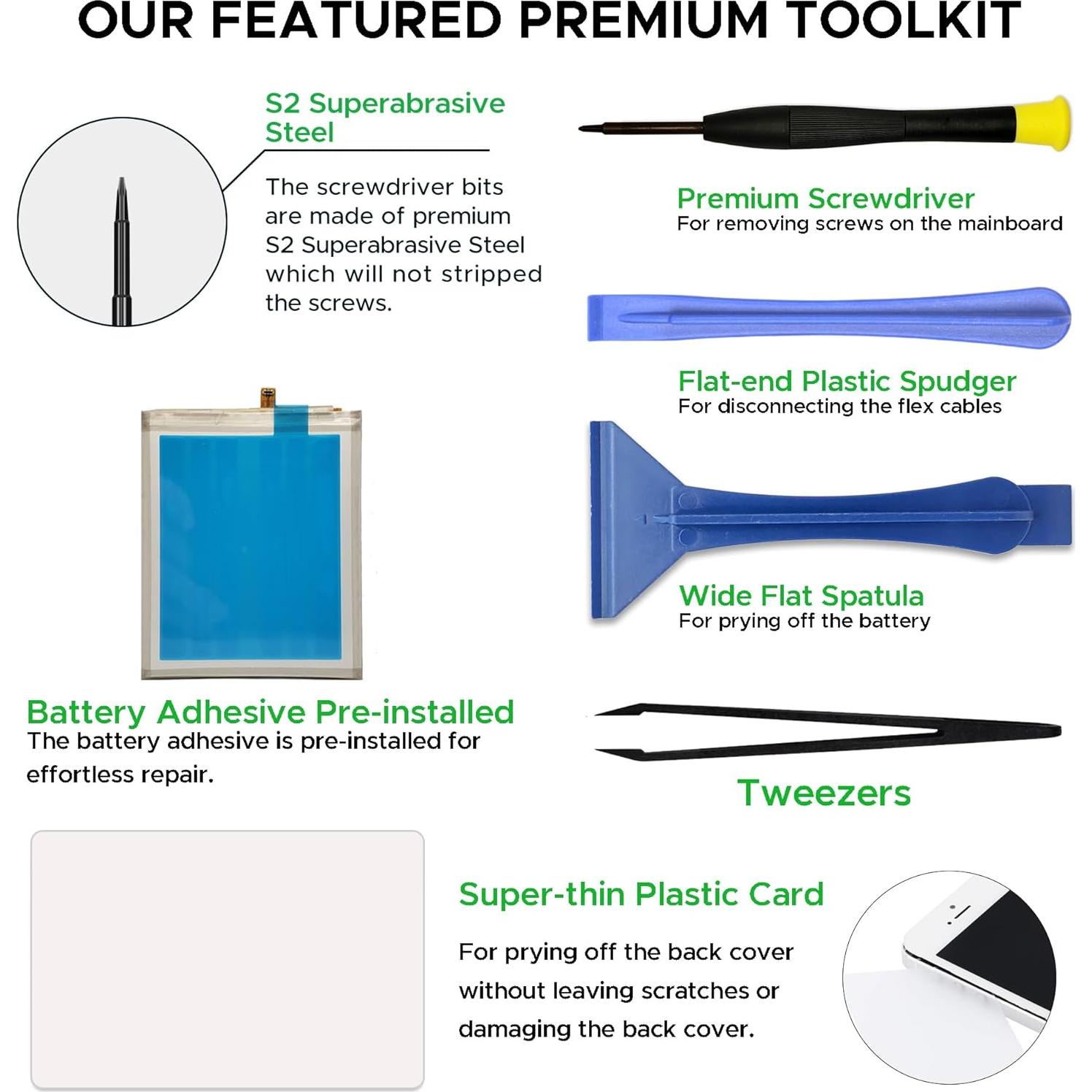 OUR FEATURED PREMIUM TOOLKIT

S2 Superabrasive Steel

The screwdriver bits are made of premium S2 Superabrasive Steel which will not stripped the screws.

Premium Screwdriver
For removing screws on the mainboard

Flat-end Plastic Spudger
For disconnecting the flex cables

Wide Flat Spatula
For prying off the battery

Battery Adhesive Pre-installed
The battery adhesive is pre-installed for effortless repair.

Tweezers

Super-thin Plastic Card

For prying off the back cover without leaving scratches or damaging the back cover.